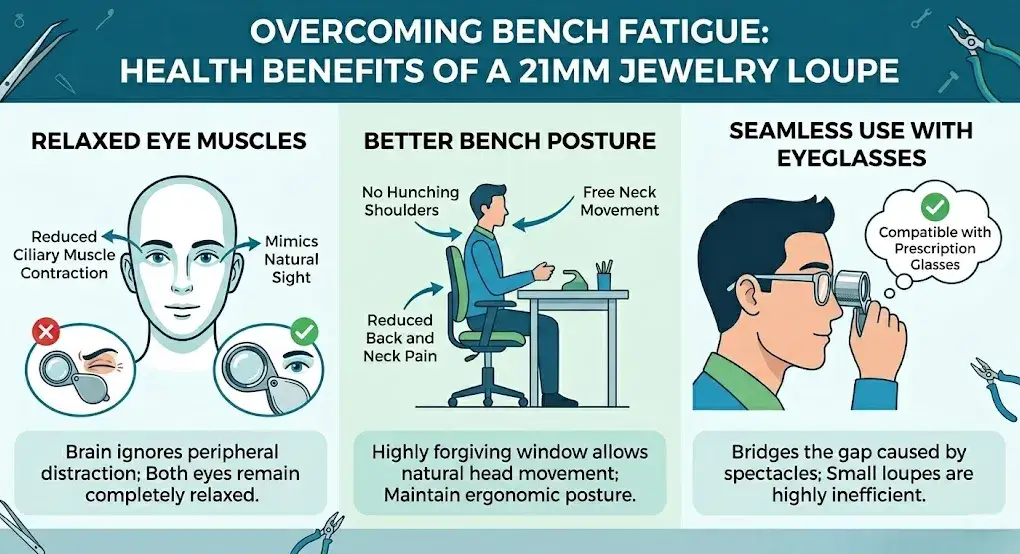 OVERCOMING BENCH FATIGUE:
HEALTH BENEFITS OF A 21MM JEWELRY LOUPE

RELAXED EYE MUSCLES

Reduced Ciliary Muscle Contraction

Mimics Natural Sight

Brain ignores peripheral distraction; Both eyes remain completely relaxed.

BETTER BENCH POSTURE

No Hunching Shoulders

Free Neck Movement

Reduced Back and Neck Pain

Highly forgiving window allows natural head movement; Maintain ergonomic posture.

SEAMLESS USE WITH EYEGLASSES

Compatible with Prescription Glasses

Bridges the gap caused by spectacles; Small loupes are highly inefficient.